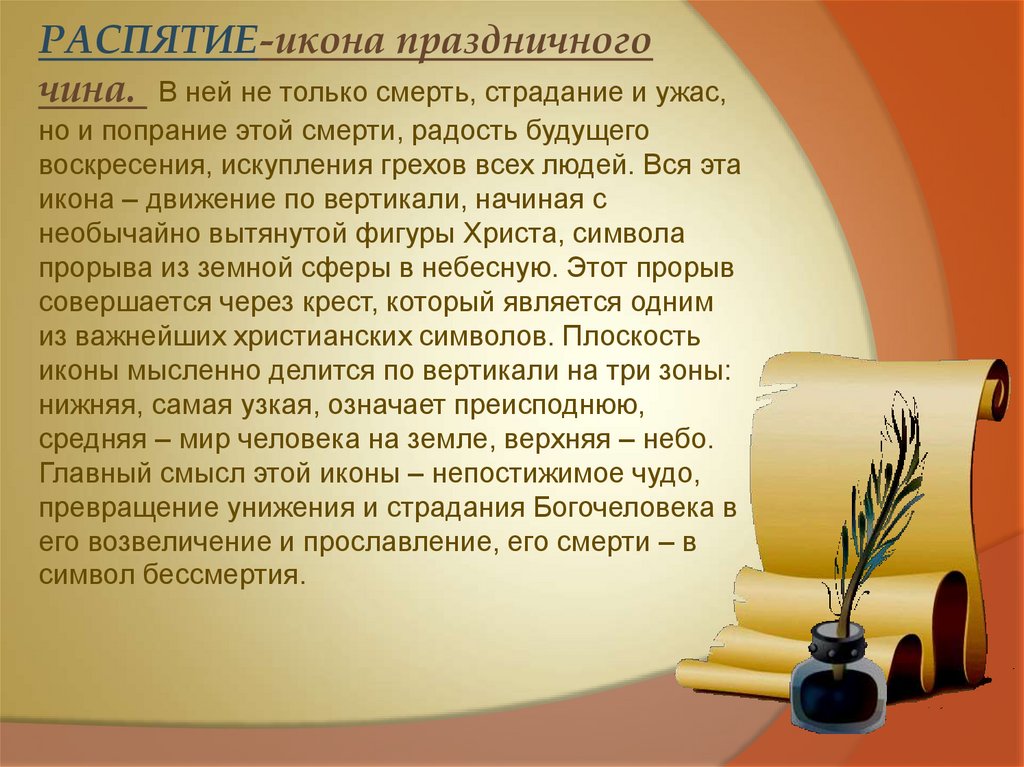 РАСПЯТИЕ-икона праздничного чина. В ней не только смерть, страдание и ужас, но и попрание этой смерти, радость будущего воскресения, искупления грехов всех людей. Вся эта икона – движение по вертикали, начиная с необычайно вытянутой фигуры Христа, символа прорыва из земной сферы в небесную. Этот прорыв совершается через крест, который является одним из важнейших христианских символов. Плоскость иконы мысленно делится по вертикали на три зоны: нижняя, самая узкая, означает преисподнюю, средняя – мир человека на земле, верхняя – небо. Главный смысл этой иконы – непостижимое чудо, превращение унижения и страдания Богочеловека в его возвеличение и прославление, его смерти – в символ бессмертия.